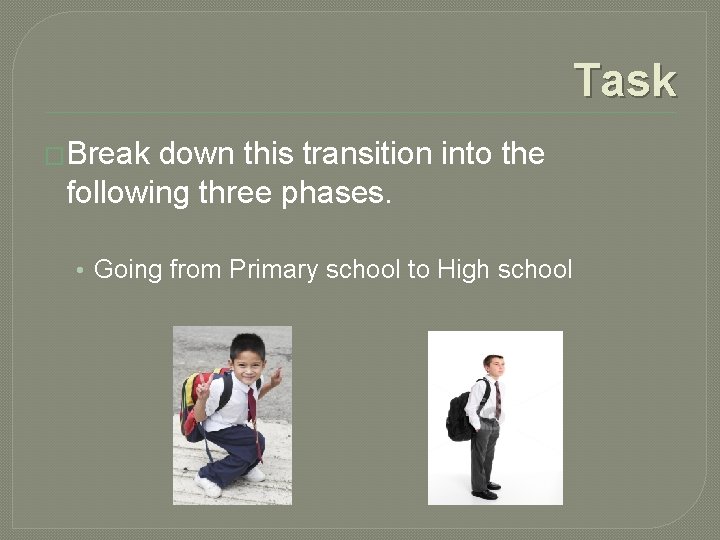 Task

Break down this transition into the following three phases.

• Going from Primary school to High school